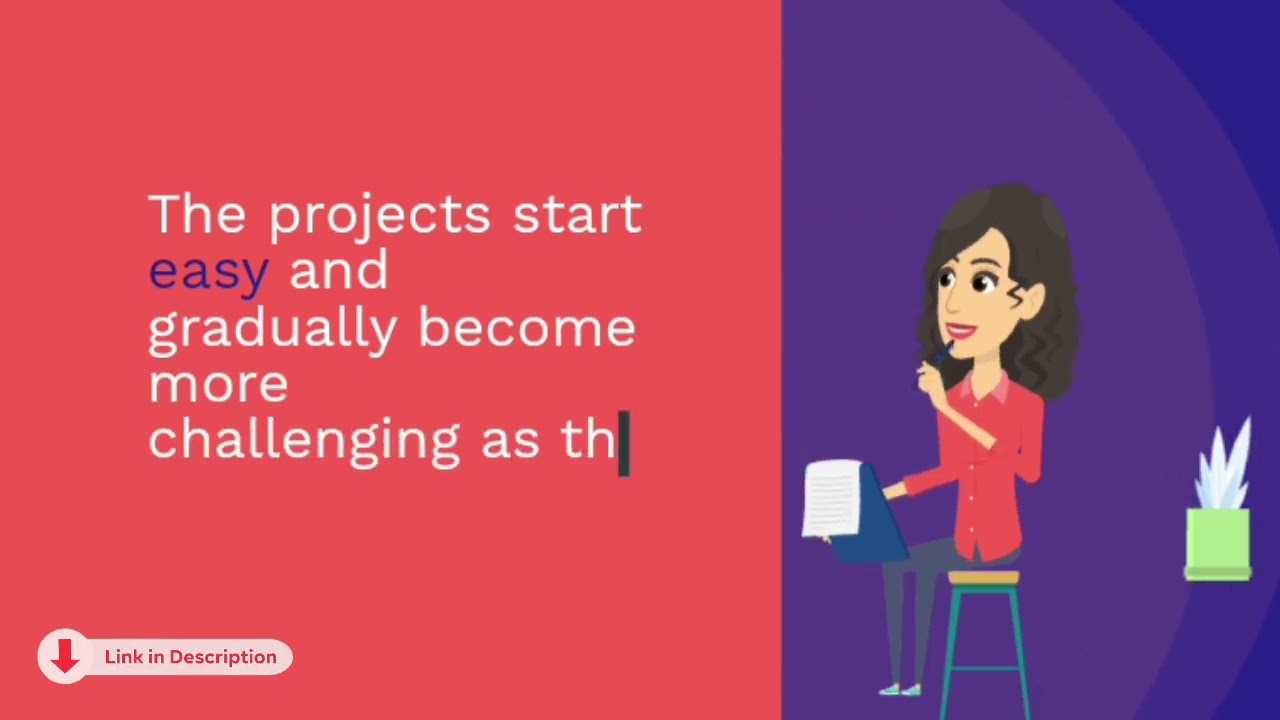 The projects start easy and gradually become more challenging as th

Link in Description